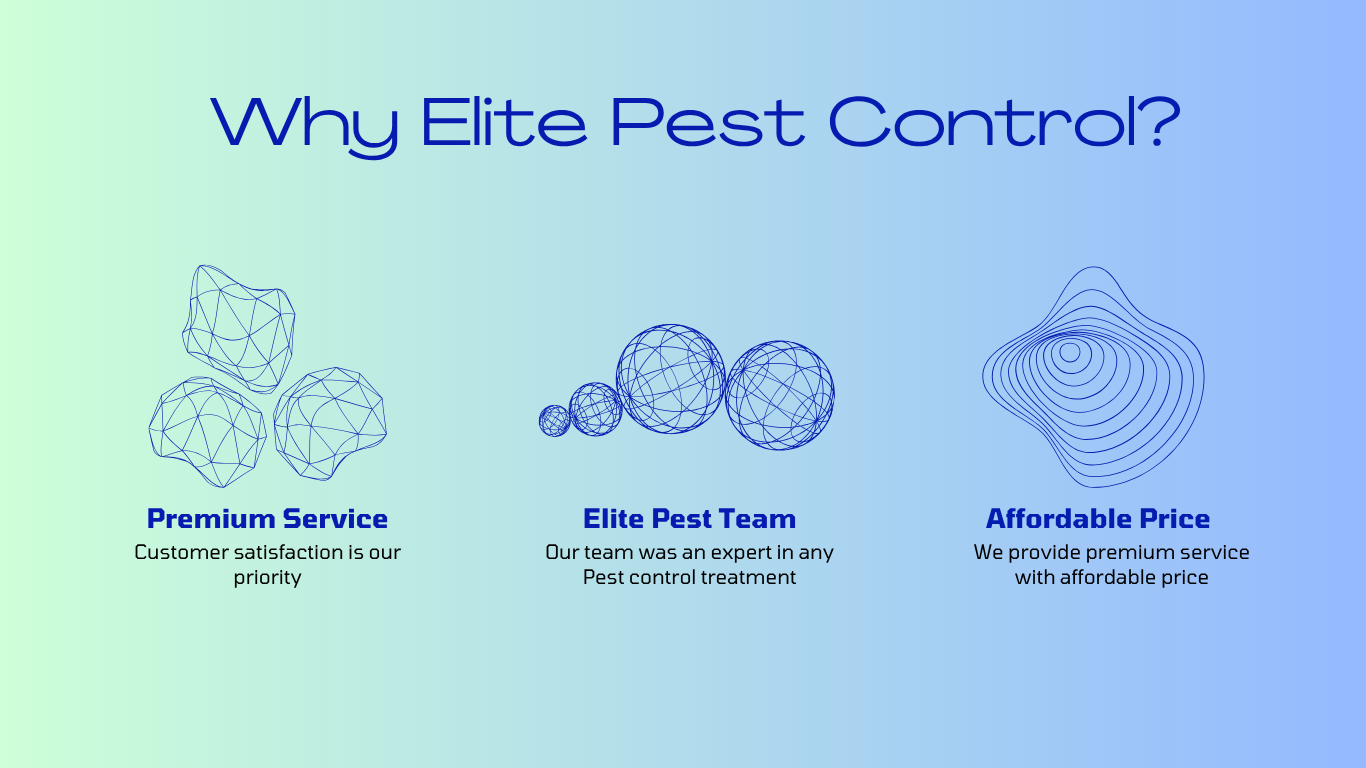 Why Elite Pest Control?

Premium Service
Customer satisfaction is our priority

Elite Pest Team
Our team was an expert in any Pest control treatment

Affordable Price
We provide premium service with affordable price